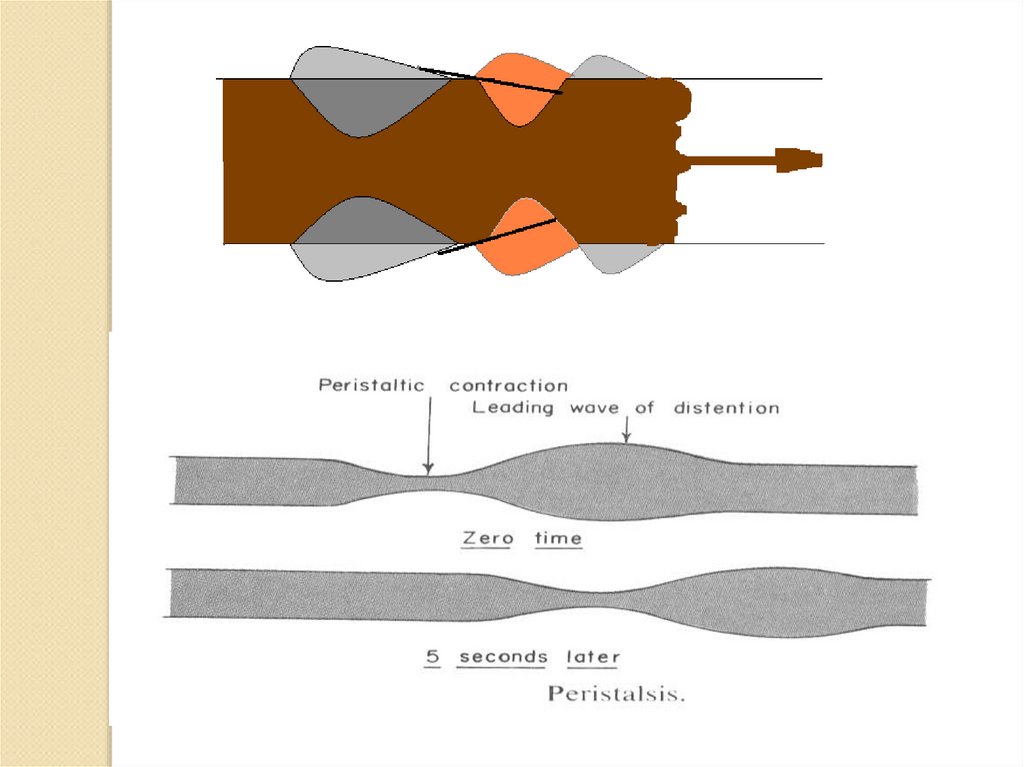 Peristaltic contraction

Leading wave of distention

Zero time

5 seconds later

Peristalsis.